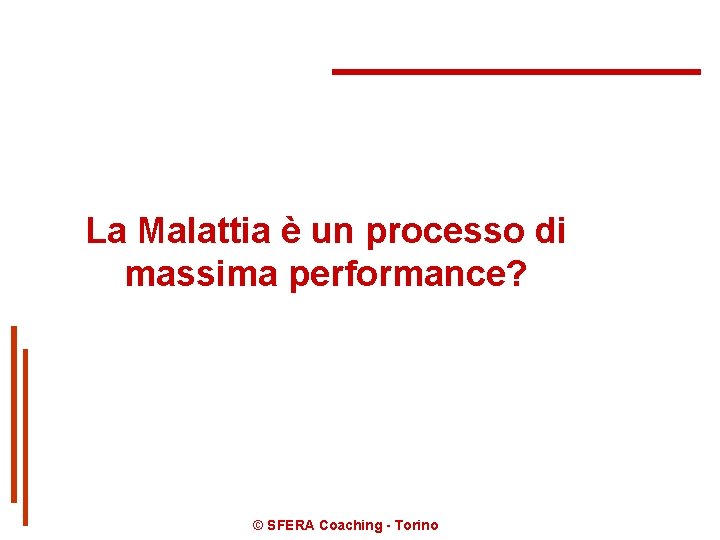 La Malattia è un processo di massima performance?

© SFERA Coaching - Torino